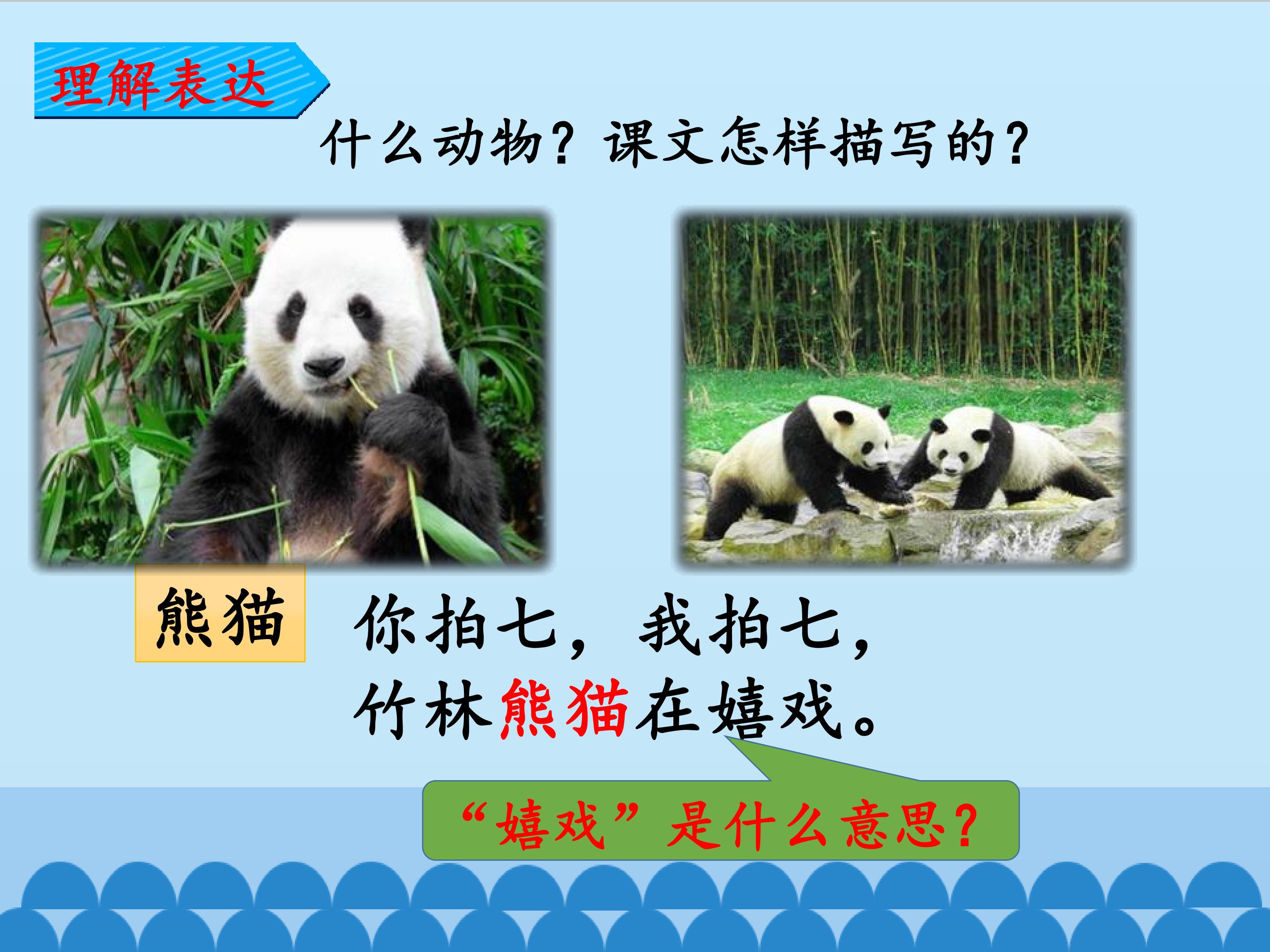 理解表达

什么动物？课文怎样描写的？

熊猫

你拍七，我拍七，
竹林熊猫在嬉戏。

“嬉戏”是什么意思？